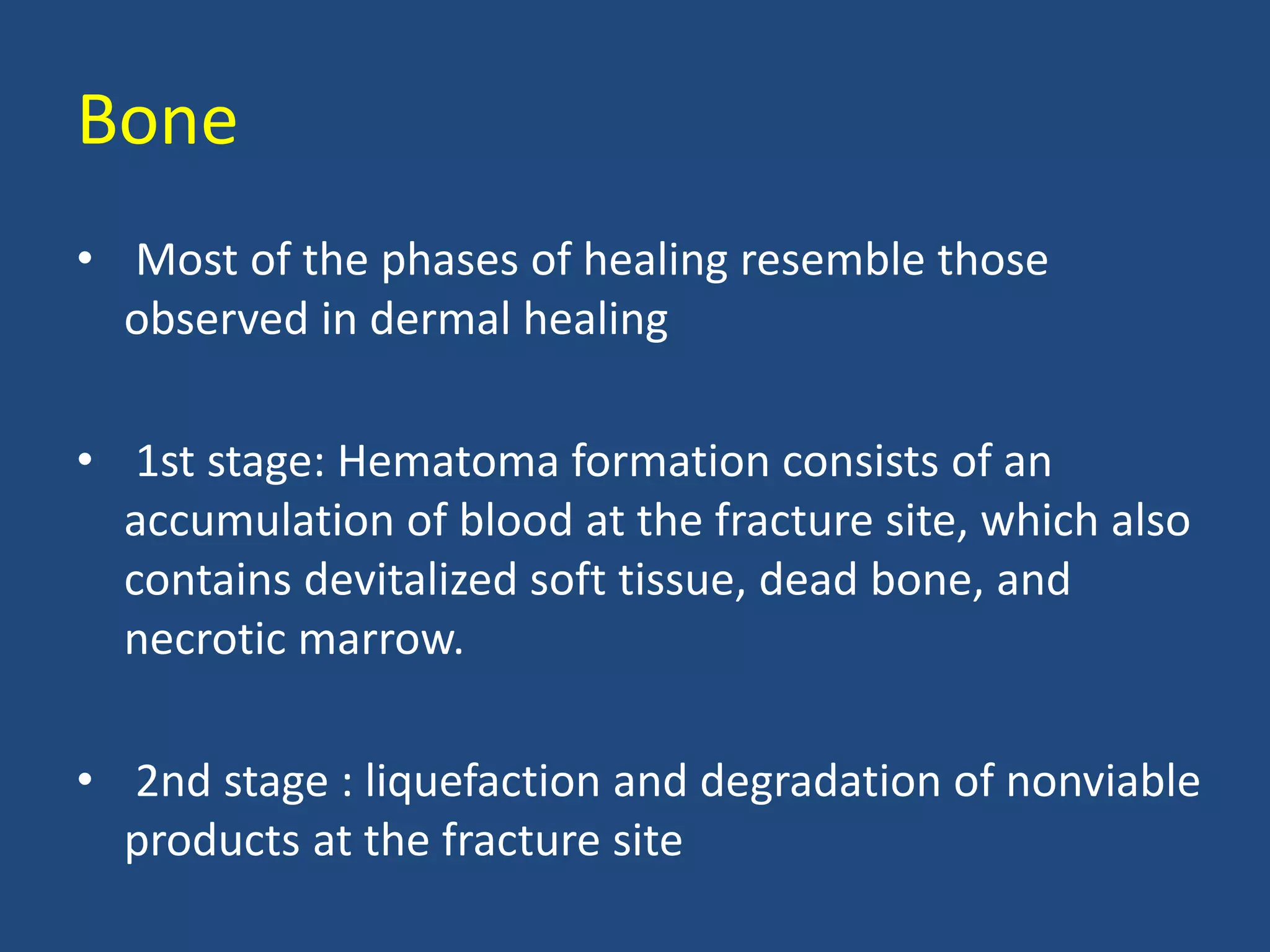 Bone

• Most of the phases of healing resemble those observed in dermal healing

• 1st stage: Hematoma formation consists of an accumulation of blood at the fracture site, which also contains devitalized soft tissue, dead bone, and necrotic marrow.

• 2nd stage : liquefaction and degradation of nonviable products at the fracture site